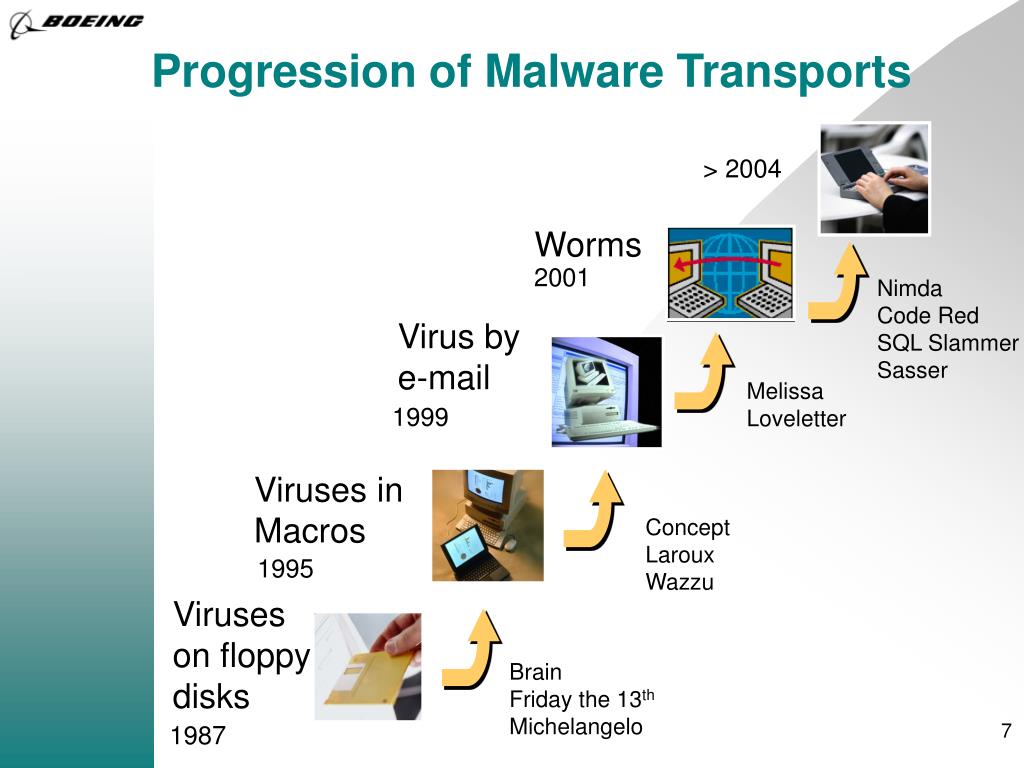 BOEING

Progression of Malware Transports

> 2004

Worms
2001

Nimda
Code Red
SQL Slammer
Sasser

Virus by e-mail
1999

Melissa
Loveletter

Viruses in Macros
1995

Concept
Laroux
Wazzu

Viruses on floppy disks
1987

Brain
Friday the 13$^{th}$
Michelangelo

7